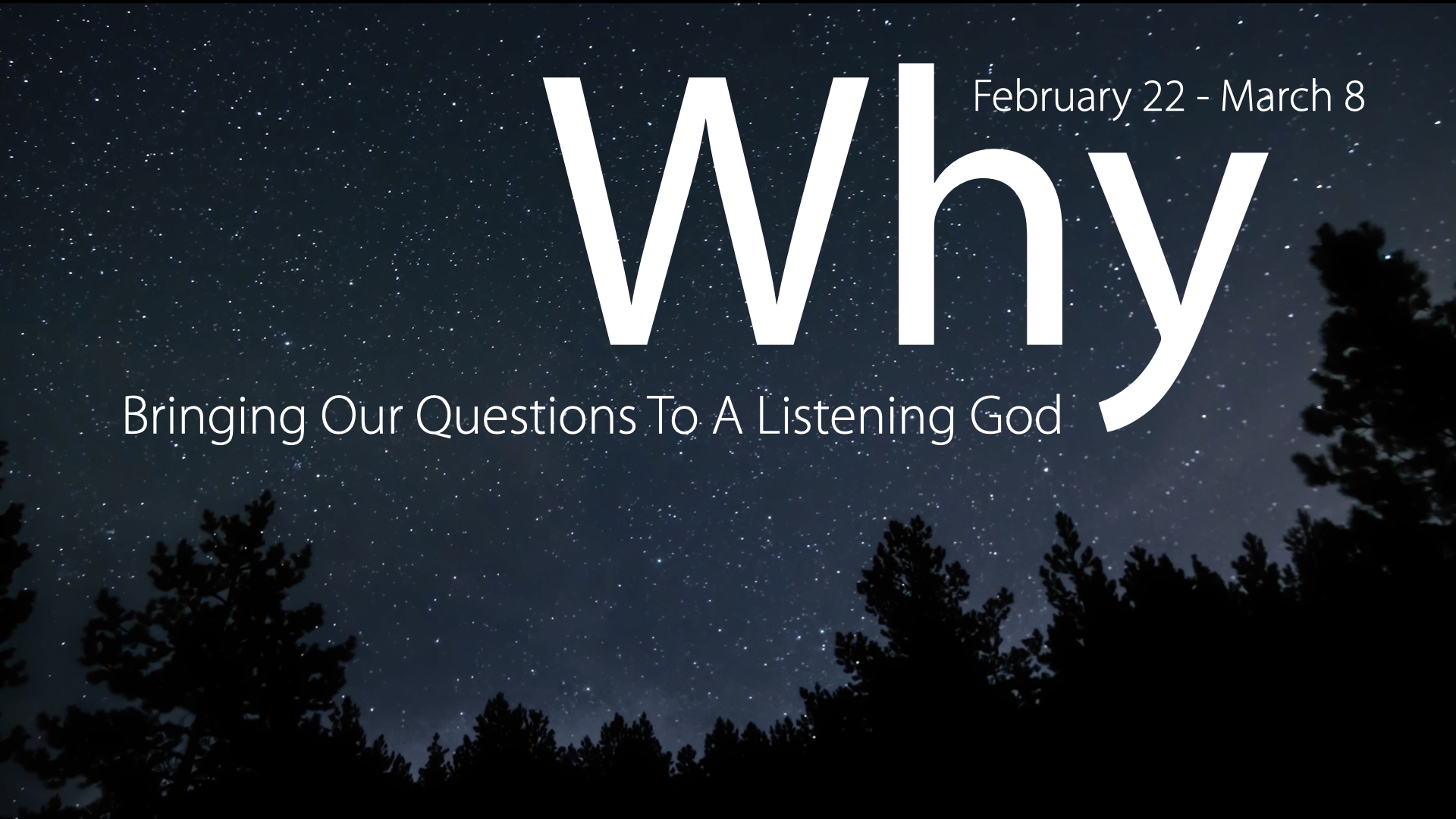 Why

February 22 - March 8

Bringing Our Questions To A Listening God